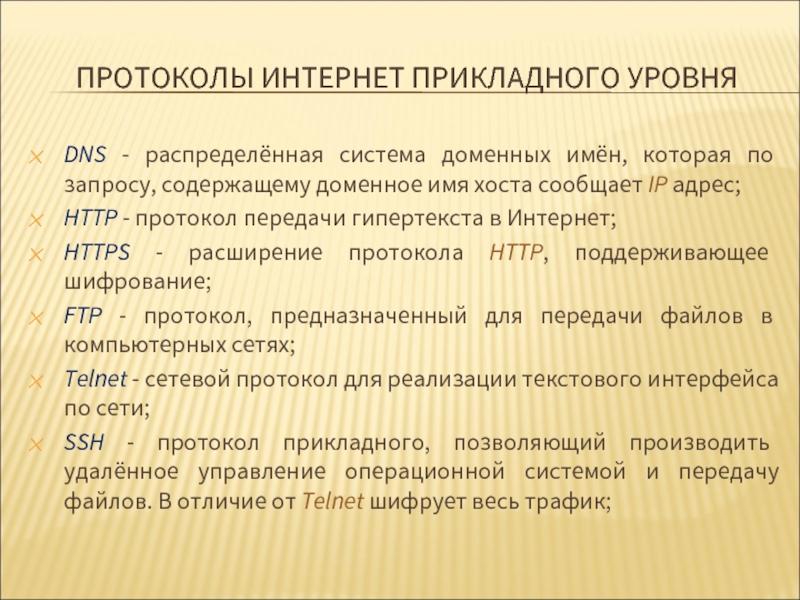 ПРОТОКОЛЫ ИНТЕРНЕТ ПРИКЛАДНОГО УРОВНЯ

DNS - распределённая система доменных имён, которая по запросу, содержащему доменное имя хоста сообщает IP адрес;

HTTP - протокол передачи гипертекста в Интернет;

HTTPS - расширение протокола HTTP, поддерживающее шифрование;

FTP - протокол, предназначенный для передачи файлов в компьютерных сетях;

Telnet - сетевой протокол для реализации текстового интерфейса по сети;

SSH - протокол прикладного, позволяющий производить удалённое управление операционной системой и передачу файлов. В отличие от Telnet шифрует весь трафик;